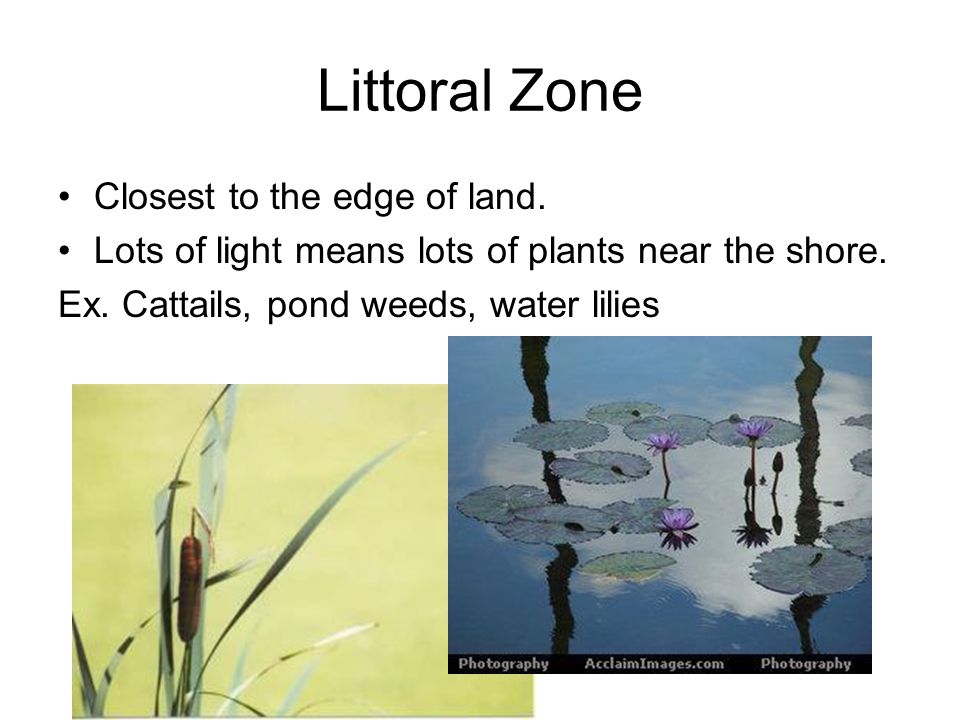 Littoral Zone

• Closest to the edge of land.
• Lots of light means lots of plants near the shore.

Ex. Cattails, pond weeds, water lilies

Photography AcclaimImages.com Photography